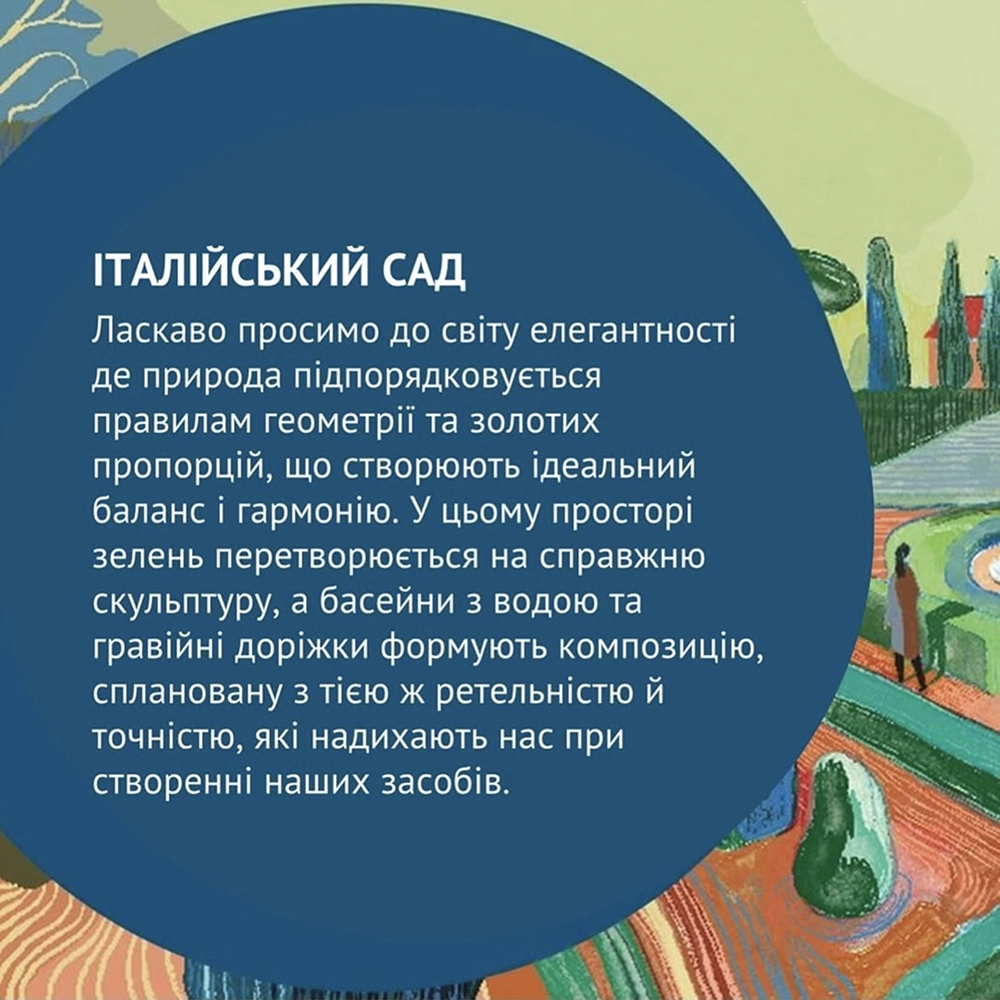 ІТАЛІЙСЬКИЙ САД

Ласкаво просимо до світу елегантності де природа підпорядковується правилам геометрії та золотих пропорцій, що створюють ідеальний баланс і гармонію. У цьому просторі зелень перетворюється на справжню скульптуру, а басейни з водою та гравійні доріжки формують композицію, сплановану з тією ж ретельністю й точністю, які надихають нас при створенні наших засобів.